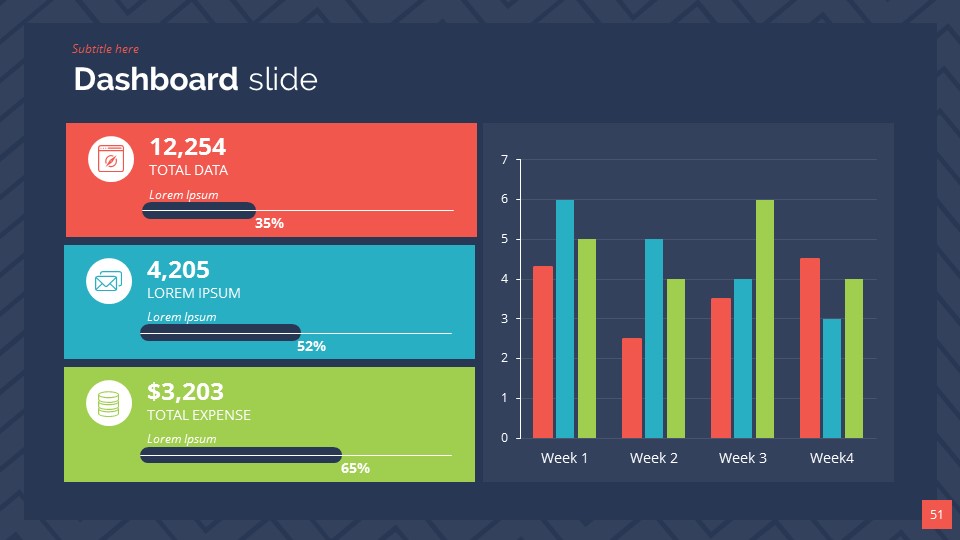 Subtitle here
Dashboard slide

12,254
TOTAL DATA
Lorem Ipsum
35%

4,205
LOREM IPSUM
Lorem Ipsum
52%

$3,203
TOTAL EXPENSE
Lorem Ipsum
65%

7
6
5
4
3
2
1
0
Week 1
Week 2
Week 3
Week4

51